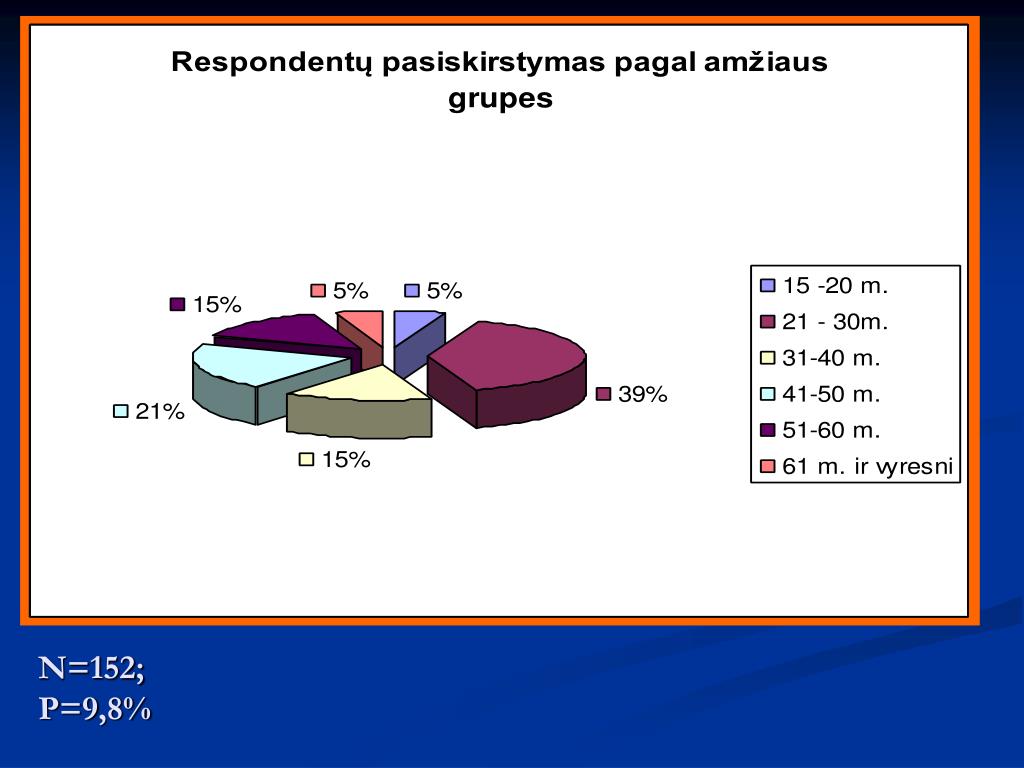 Respondentų pasiskirstymas pagal amžiaus grupes

15%
5%
5%
39%
21%
15%

15 -20 m.
21 - 30m.
31-40 m.
41-50 m.
51-60 m.
61 m. ir vyresni

N=152;
P=9,8%